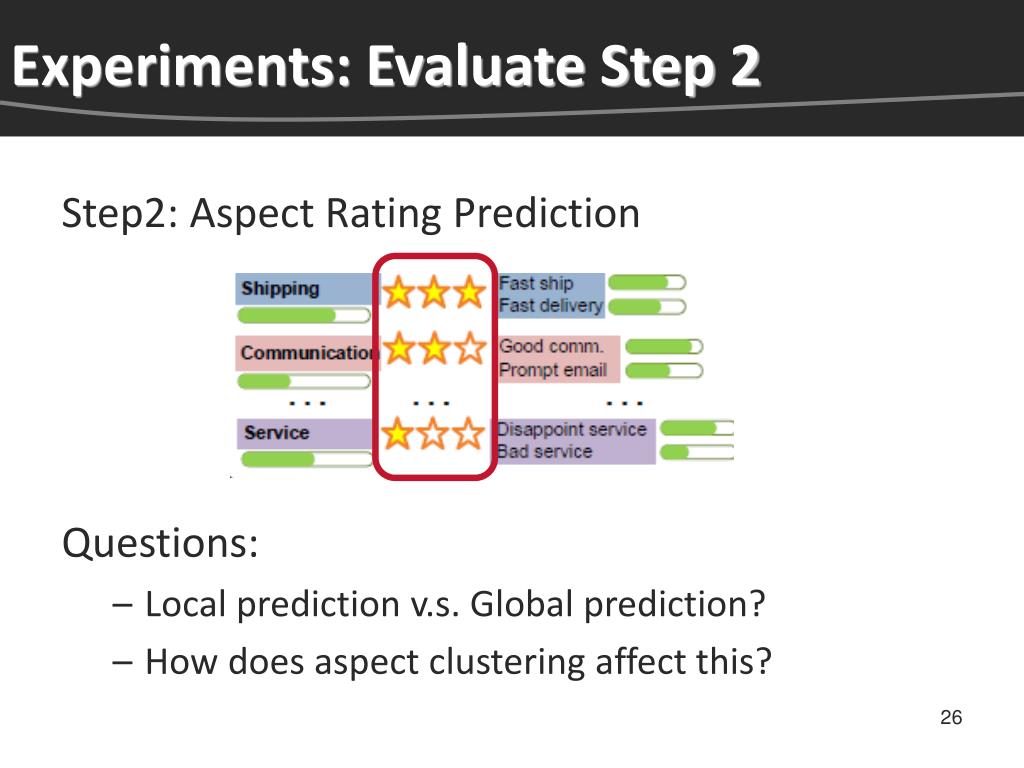 Experiments: Evaluate Step 2

Step2: Aspect Rating Prediction

Shipping

Communication

...

Service

...

Fast ship
Fast delivery

Good comm.
Prompt email

...

Disappoint service
Bad service

Questions:

– Local prediction v.s. Global prediction?

– How does aspect clustering affect this?

26